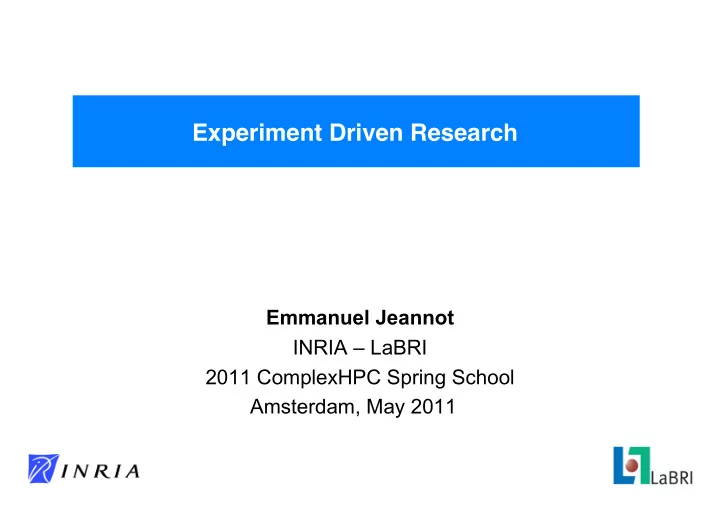 Experiment Driven Research

Emmanuel Jeannot
INRIA – LaBRI
2011 ComplexHPC Spring School
Amsterdam, May 2011

INRIA

LaBRI